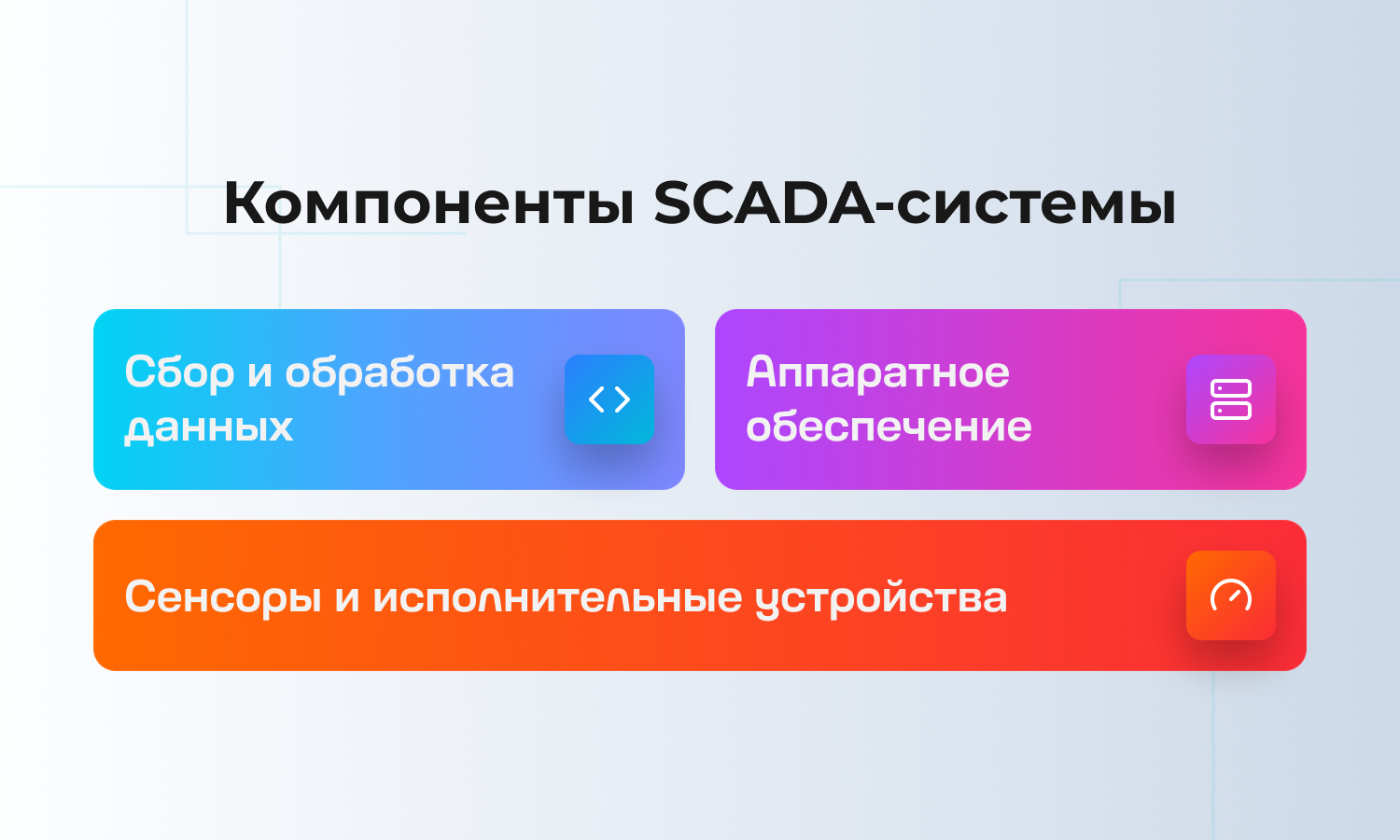 Компоненты SCADA-системы

Сбор и обработка данных

Аппаратное обеспечение

Сенсоры и исполнительные устройства